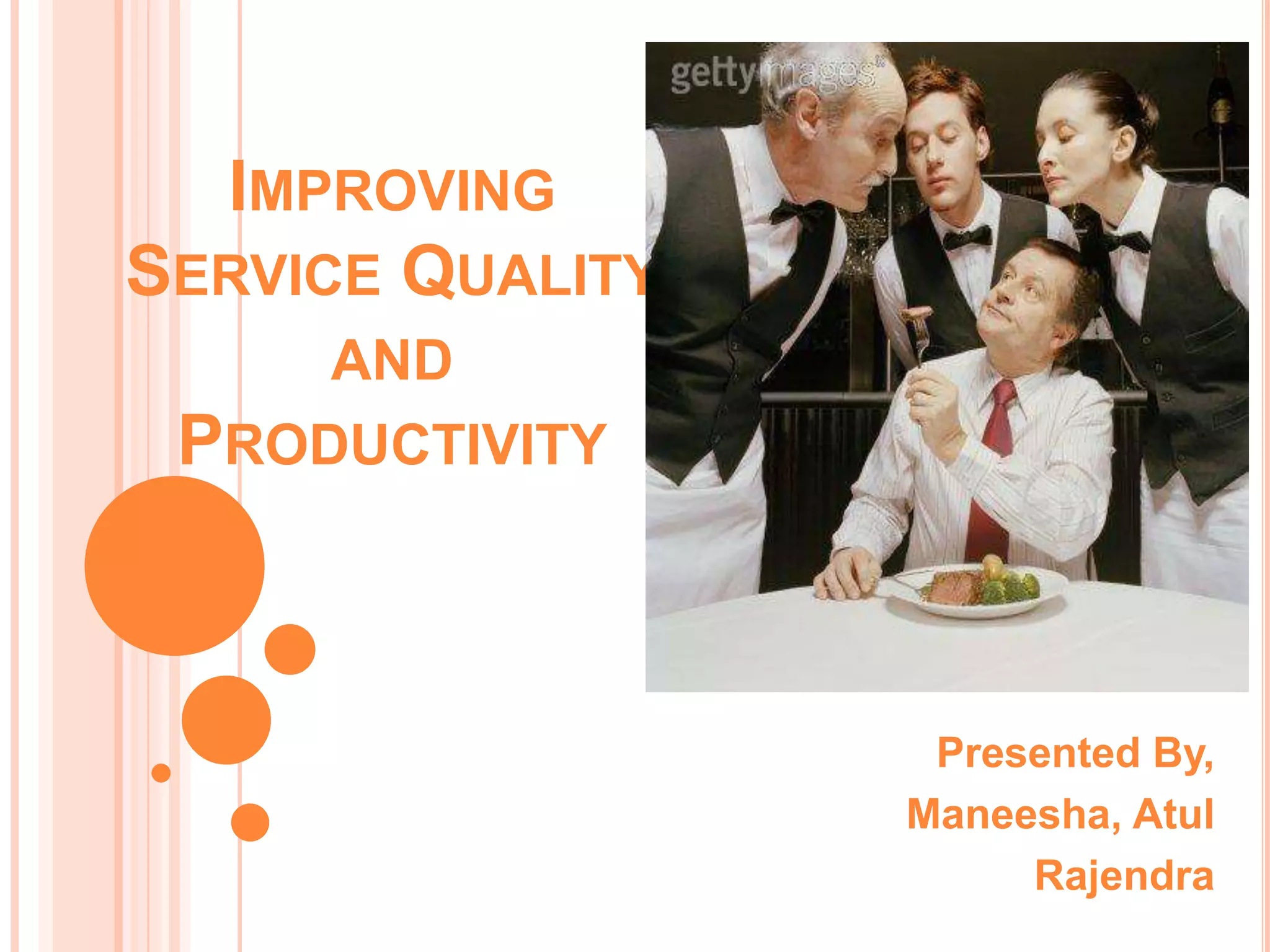 IMPROVING SERVICE QUALITY AND PRODUCTIVITY

gettyimages

Presented By,
Maneesha, Atul
Rajendra